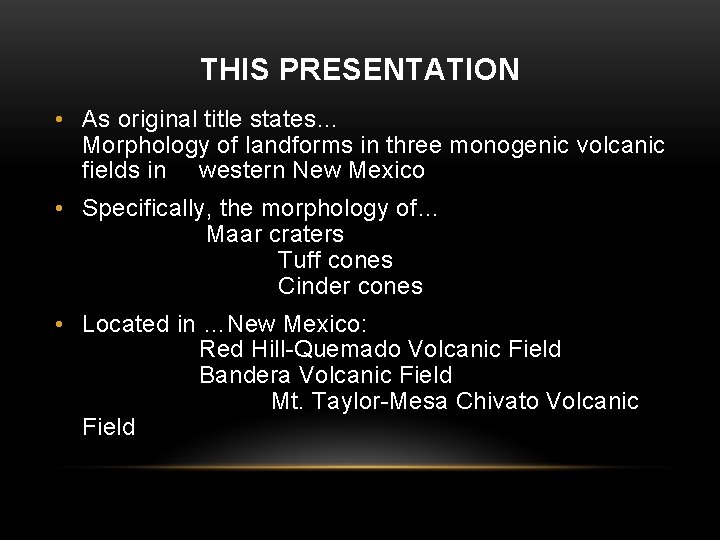 THIS PRESENTATION

• As original title states…
Morphology of landforms in three monogenic volcanic fields in western New Mexico

• Specifically, the morphology of…
Maar craters
Tuff cones
Cinder cones

• Located in …New Mexico:
Red Hill-Quemado Volcanic Field
Bandera Volcanic Field
Mt. Taylor-Mesa Chivato Volcanic Field